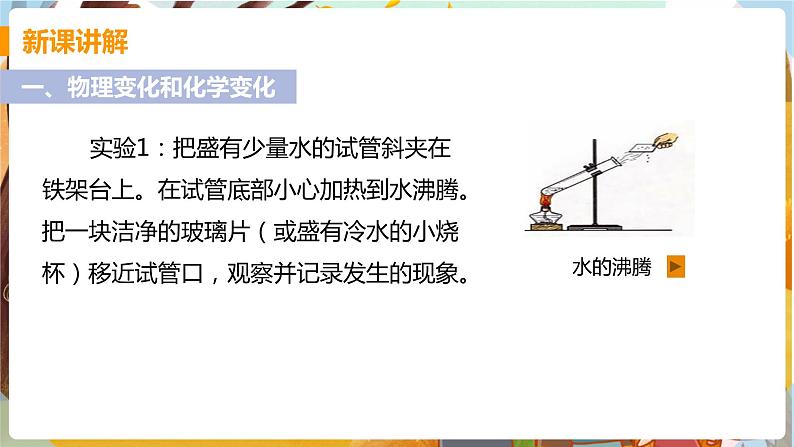 新课讲解

一、物理变化和化学变化

实验1：把盛有少量水的试管斜夹在铁架台上。在试管底部小心加热到水沸腾。把一块洁净的玻璃片（或盛有冷水的小烧杯）移近试管口，观察并记录发生的现象。

水的沸腾